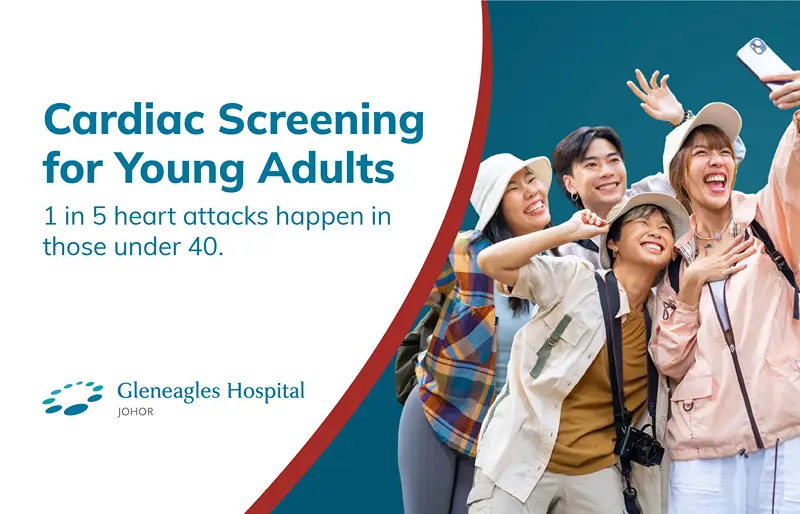 Cardiac Screening for Young Adults

1 in 5 heart attacks happen in those under 40.

Gleneagles Hospital
JOHOR